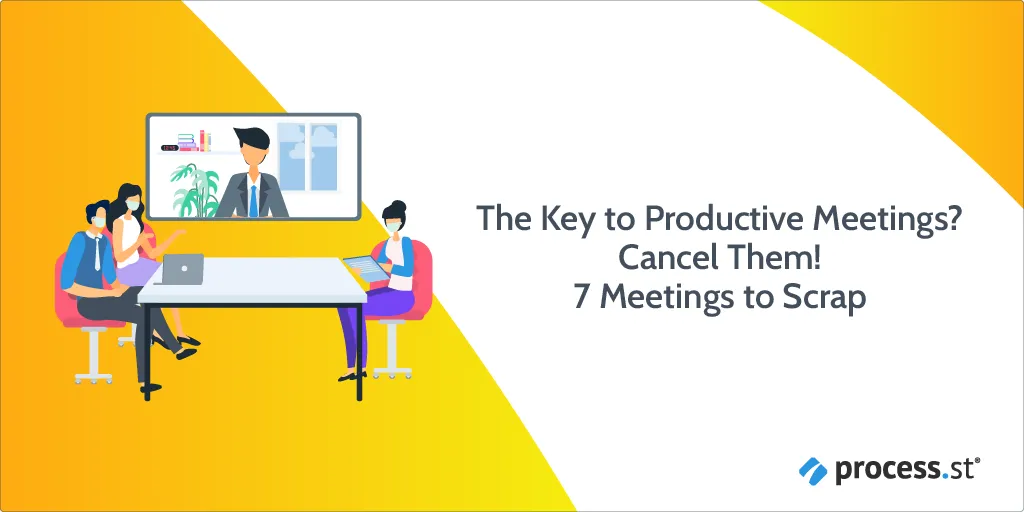 The Key to Productive Meetings? Cancel Them! 7 Meetings to Scrap

process.st®